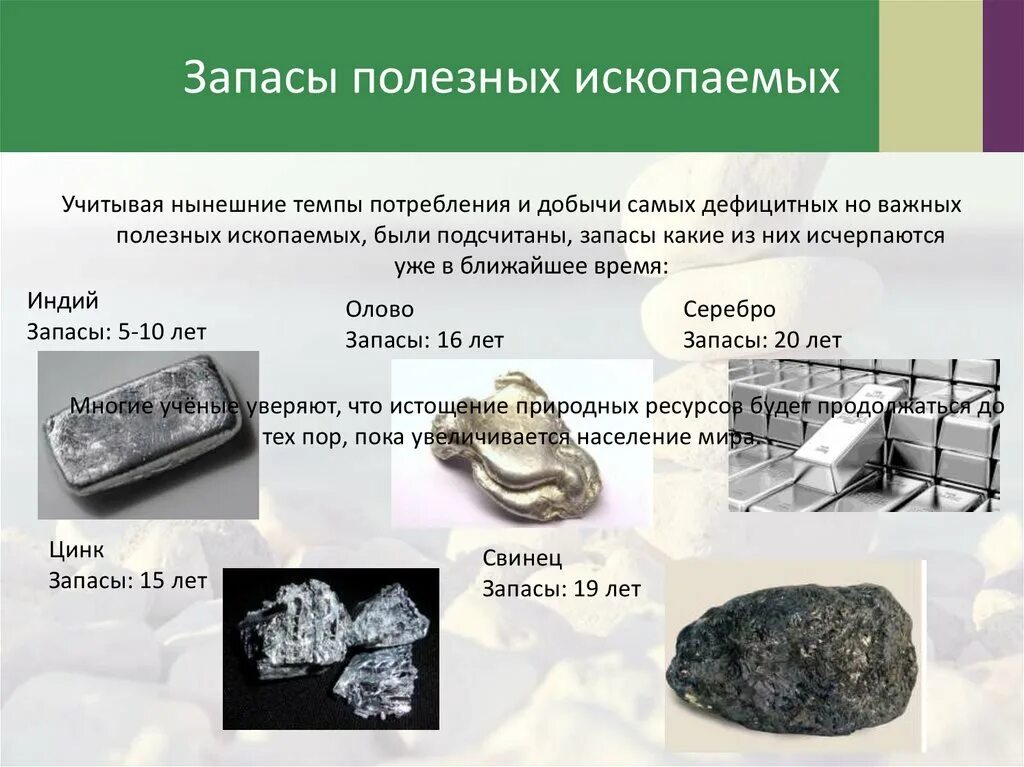 Запасы полезных ископаемых

Учитывая нынешние темпы потребления и добычи самых дефицитных но важных полезных ископаемых, были подсчитаны, запасы какие из них исчерпаются уже в ближайшее время:

Индий
Запасы: 5-10 лет

Олово
Запасы: 16 лет

Серебро
Запасы: 20 лет

Многие учёные уверяют, что истощение природных ресурсов будет продолжаться до тех пор, пока увеличивается население мира.

Цинк
Запасы: 15 лет

Свинец
Запасы: 19 лет